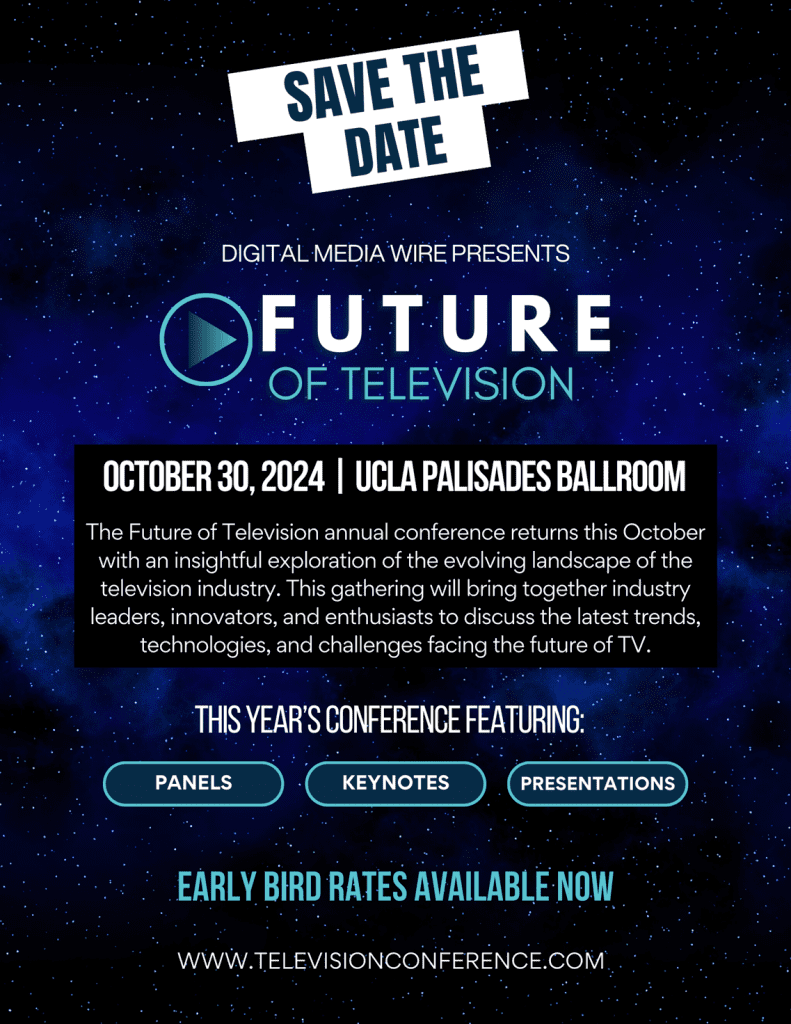 SAVE THE DATE

DIGITAL MEDIA WIRE PRESENTS

FUTURE
OF TELEVISION

OCTOBER 30, 2024 | UCLA PALISADES BALLROOM

The Future of Television annual conference returns this October with an insightful exploration of the evolving landscape of the television industry. This gathering will bring together industry leaders, innovators, and enthusiasts to discuss the latest trends, technologies, and challenges facing the future of TV.

THIS YEAR'S CONFERENCE FEATURING:

PANELS

KEYNOTES

PRESENTATIONS

EARLY BIRD RATES AVAILABLE NOW

WWW.TELEVISIONCONFERENCE.COM